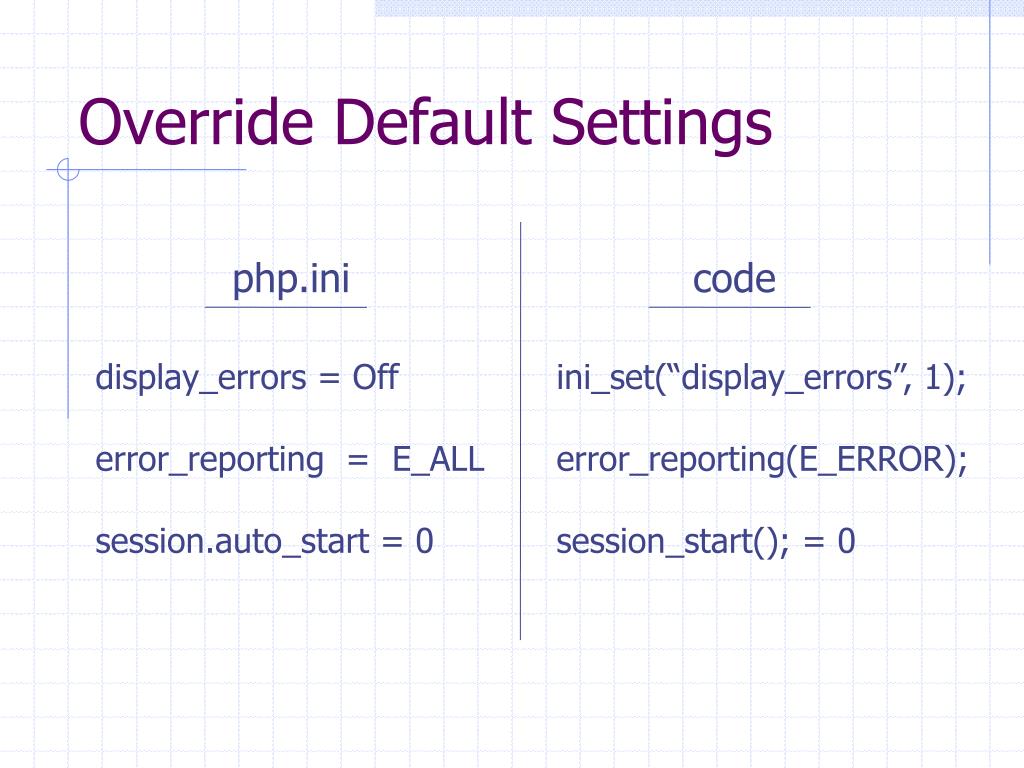 Override Default Settings

php.ini

display_errors = Off

error_reporting = E_ALL

session.auto_start = 0

code

ini_set(“display_errors”, 1);

error_reporting(E_ERROR);

session_start(); = 0